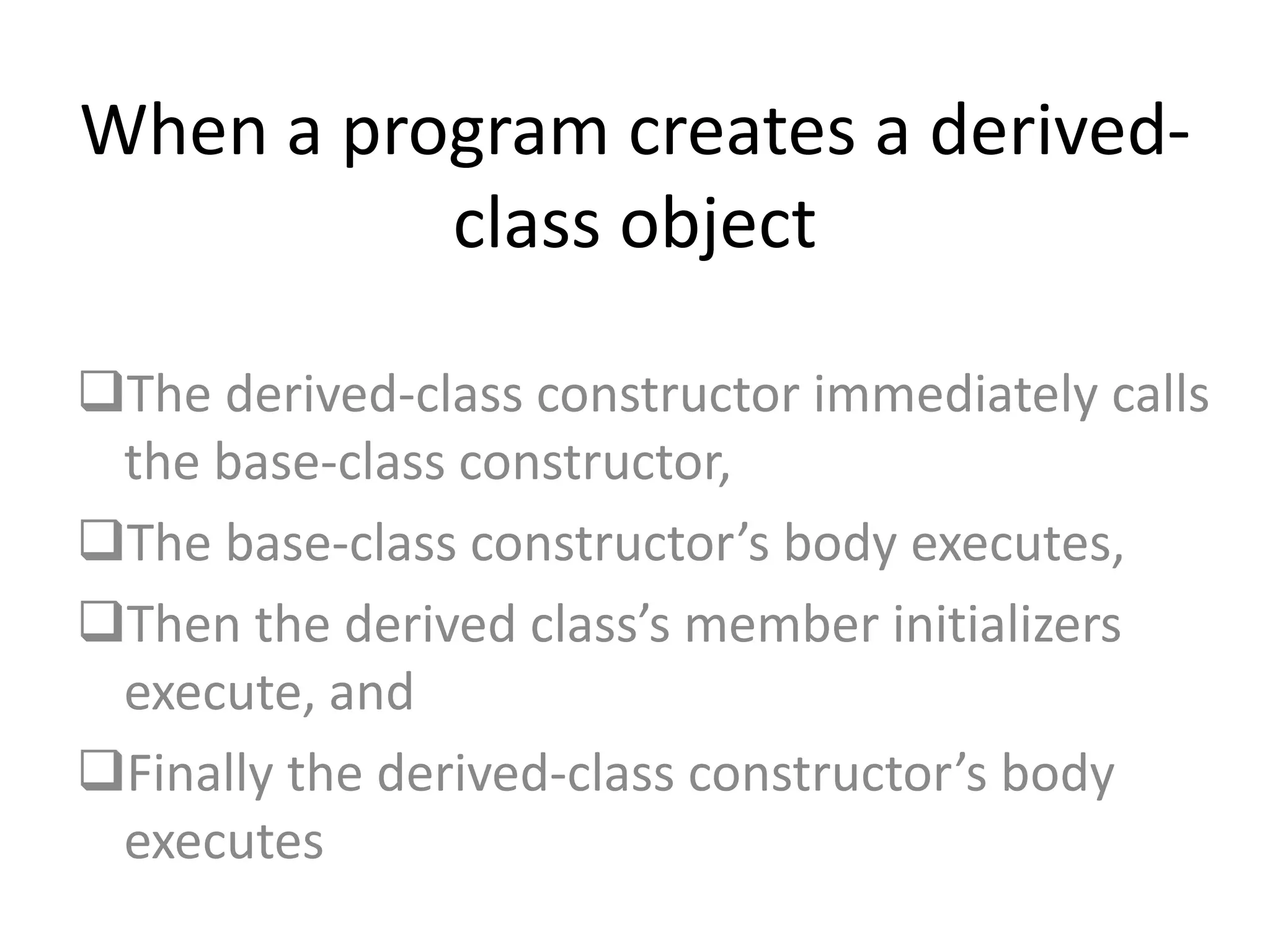 When a program creates a derived-class object

❑The derived-class constructor immediately calls the base-class constructor,

❑The base-class constructor’s body executes,

❑Then the derived class’s member initializers execute, and

❑Finally the derived-class constructor’s body executes